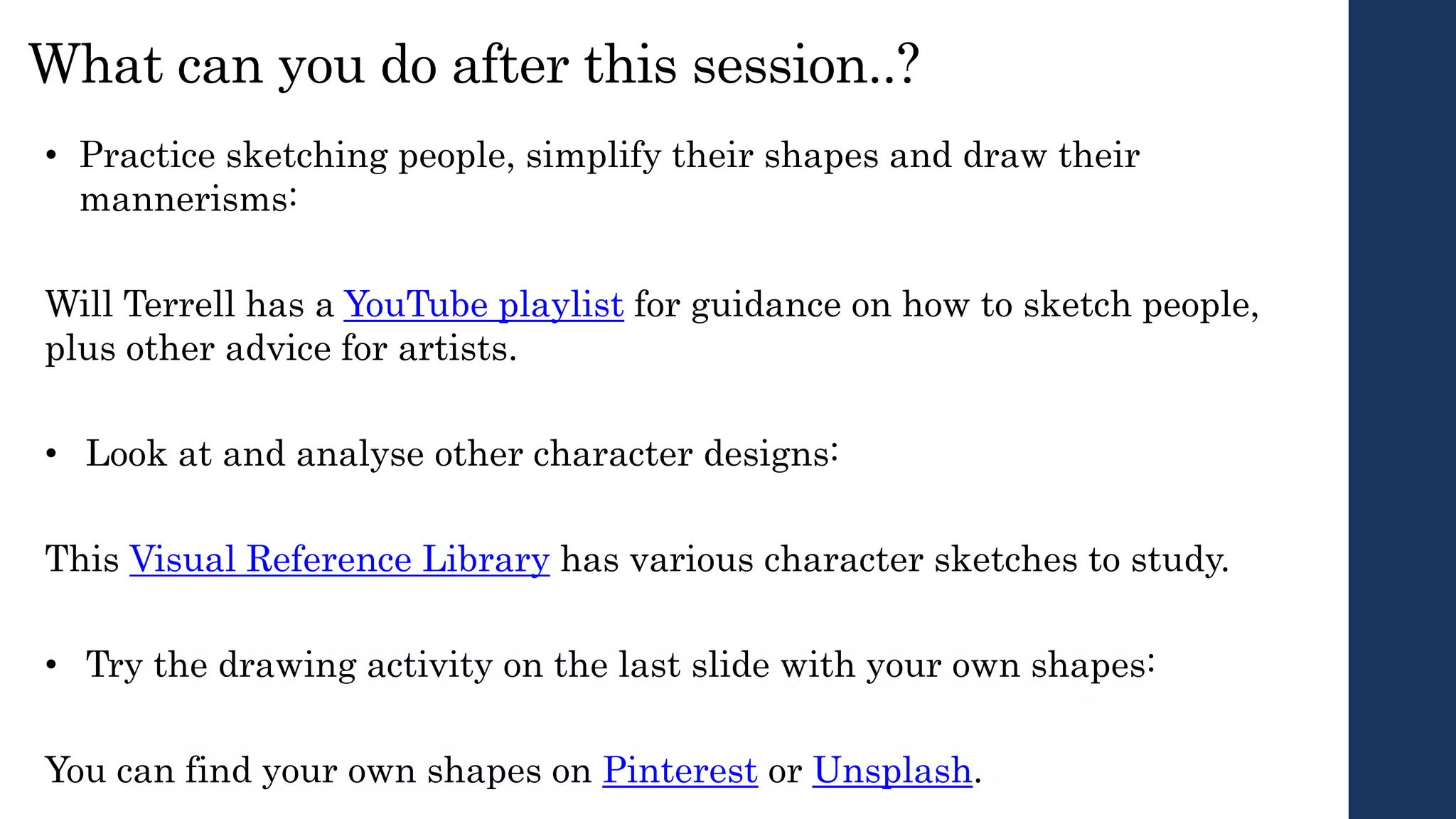 What can you do after this session..?

• Practice sketching people, simplify their shapes and draw their mannerisms:

Will Terrell has a YouTube playlist for guidance on how to sketch people, plus other advice for artists.

• Look at and analyse other character designs:

This Visual Reference Library has various character sketches to study.

• Try the drawing activity on the last slide with your own shapes:

You can find your own shapes on Pinterest or Unsplash.